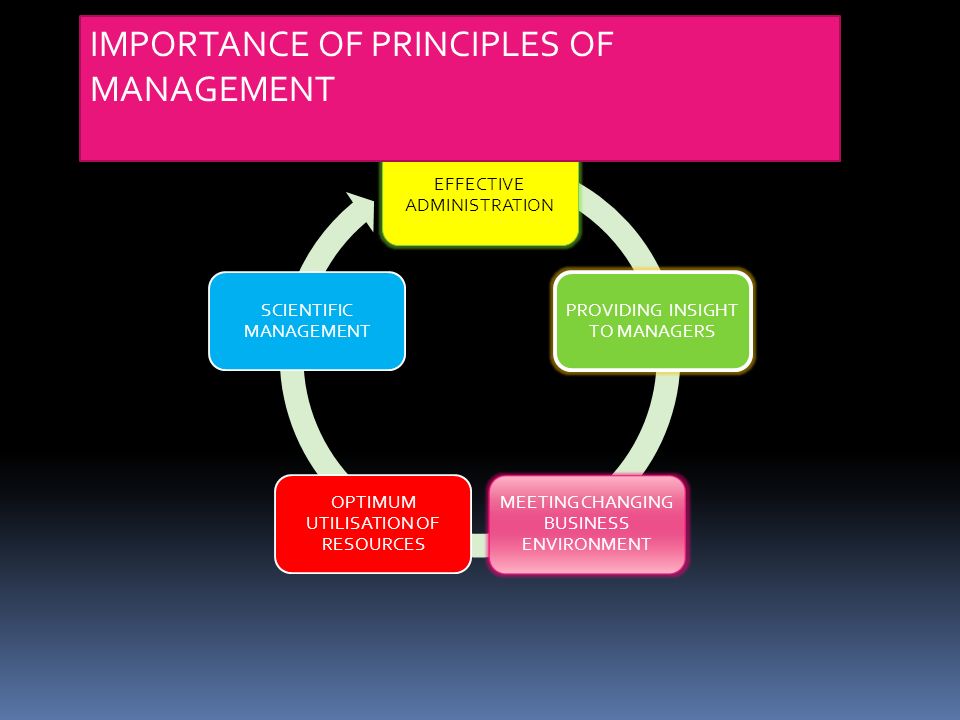 IMPORTANCE OF PRINCIPLES OF MANAGEMENT

EFFECTIVE ADMINISTRATION

PROVIDING INSIGHT TO MANAGERS

MEETING CHANGING BUSINESS ENVIRONMENT

OPTIMUM UTILISATION OF RESOURCES

SCIENTIFIC MANAGEMENT